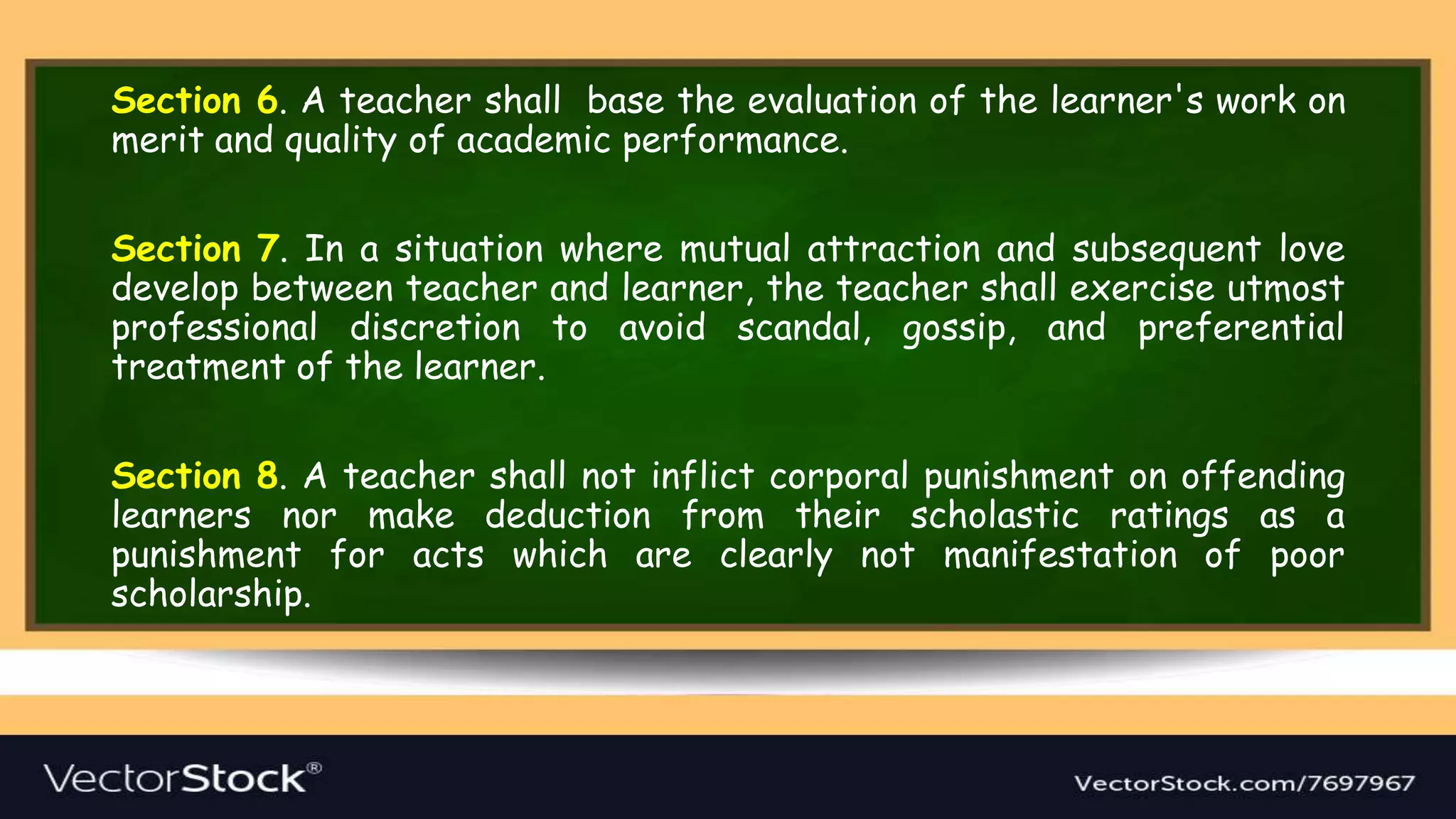 Section 6. A teacher shall base the evaluation of the learner's work on merit and quality of academic performance.

Section 7. In a situation where mutual attraction and subsequent love develop between teacher and learner, the teacher shall exercise utmost professional discretion to avoid scandal, gossip, and preferential treatment of the learner.

Section 8. A teacher shall not inflict corporal punishment on offending learners nor make deduction from their scholastic ratings as a punishment for acts which are clearly not manifestation of poor scholarship.

VectorStock®

VectorStock.com/7697967